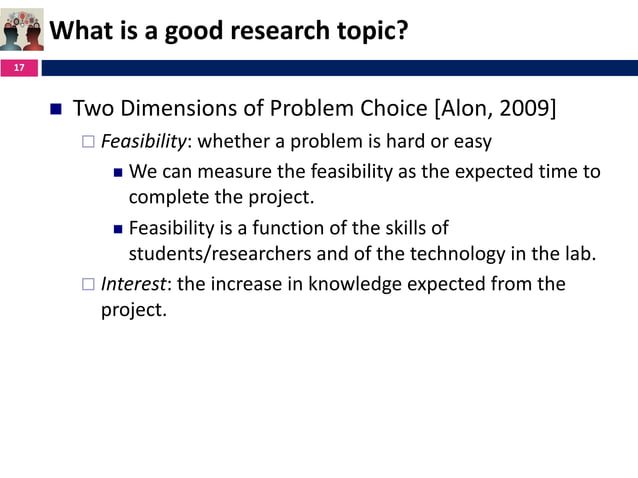 What is a good research topic?

17

Two Dimensions of Problem Choice [Alon, 2009]

Feasibility: whether a problem is hard or easy

We can measure the feasibility as the expected time to complete the project.

Feasibility is a function of the skills of students/researchers and of the technology in the lab.

Interest: the increase in knowledge expected from the project.